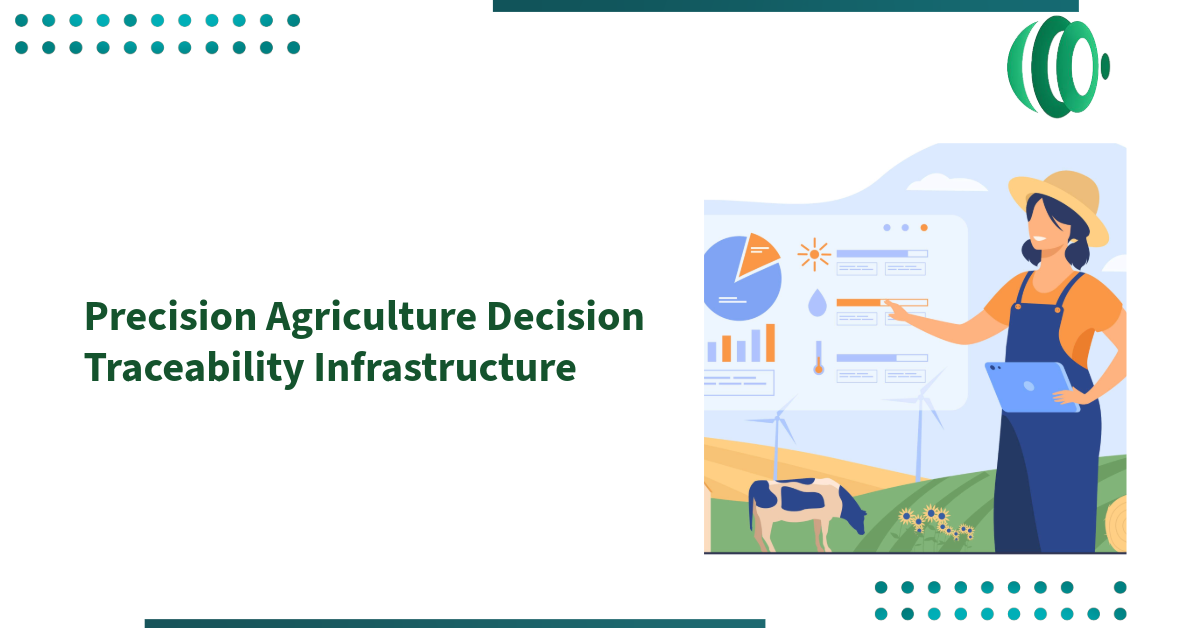 Precision Agriculture Decision Traceability Infrastructure